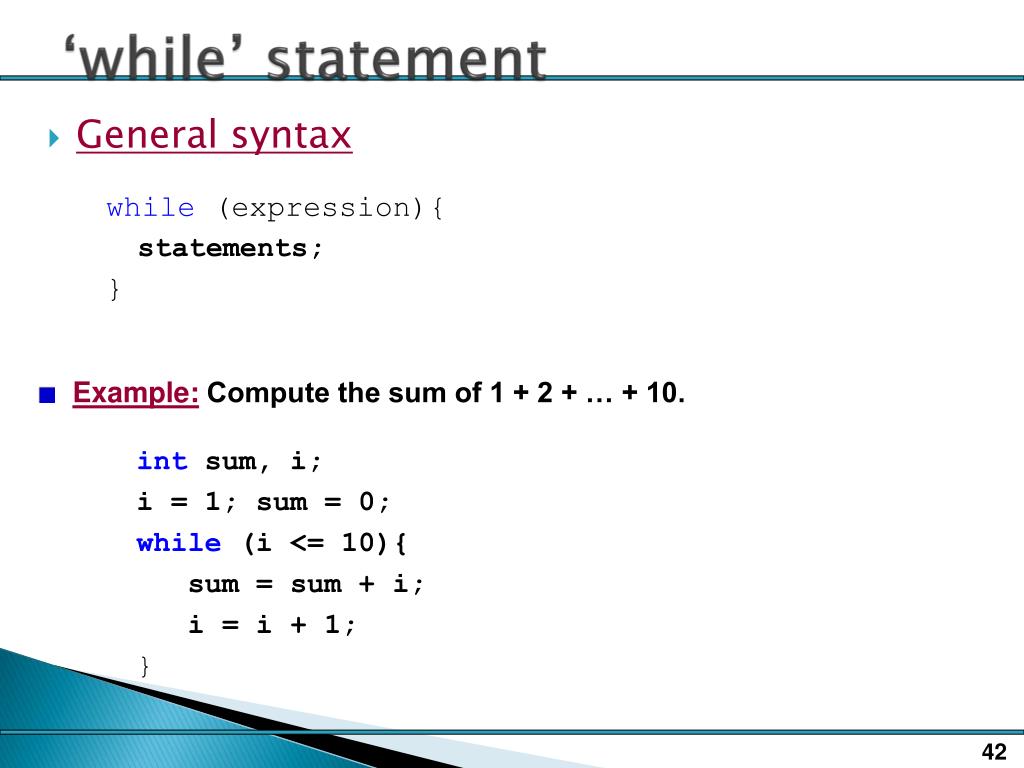 ‘while’ statement

General syntax

while (expression){
statements;
}

Example: Compute the sum of 1 + 2 + … + 10.

int sum, i;
i = 1; sum = 0;
while (i <= 10){
sum = sum + i;
i = i + 1;
}

42